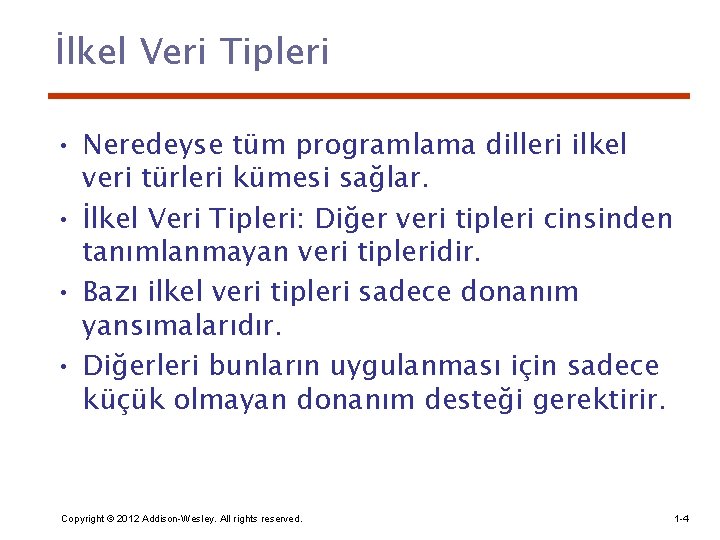 İlkel Veri Tipleri

• Neredeyse tüm programlama dilleri ilkel veri türleri kümesi sağlar.

• İlkel Veri Tipleri: Diğer veri tipleri cinsinden tanımlanmayan veri tipleridir.

• Bazı ilkel veri tipleri sadece donanım yansımalarıdır.

• Diğerleri bunların uygulanması için sadece küçük olmayan donanım desteği gerektirir.

Copyright © 2012 Addison-Wesley. All rights reserved.

1-4